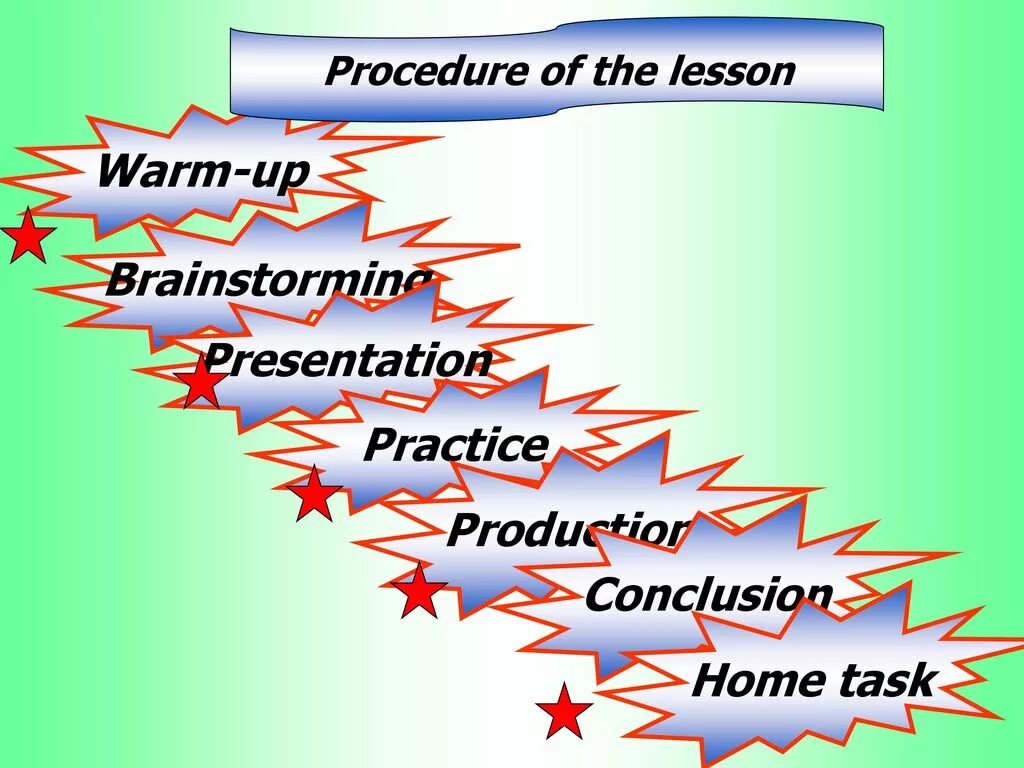 Procedure of the lesson

Warm-up

Brainstorming

Presentation

Practice

Production

Conclusion

Home task